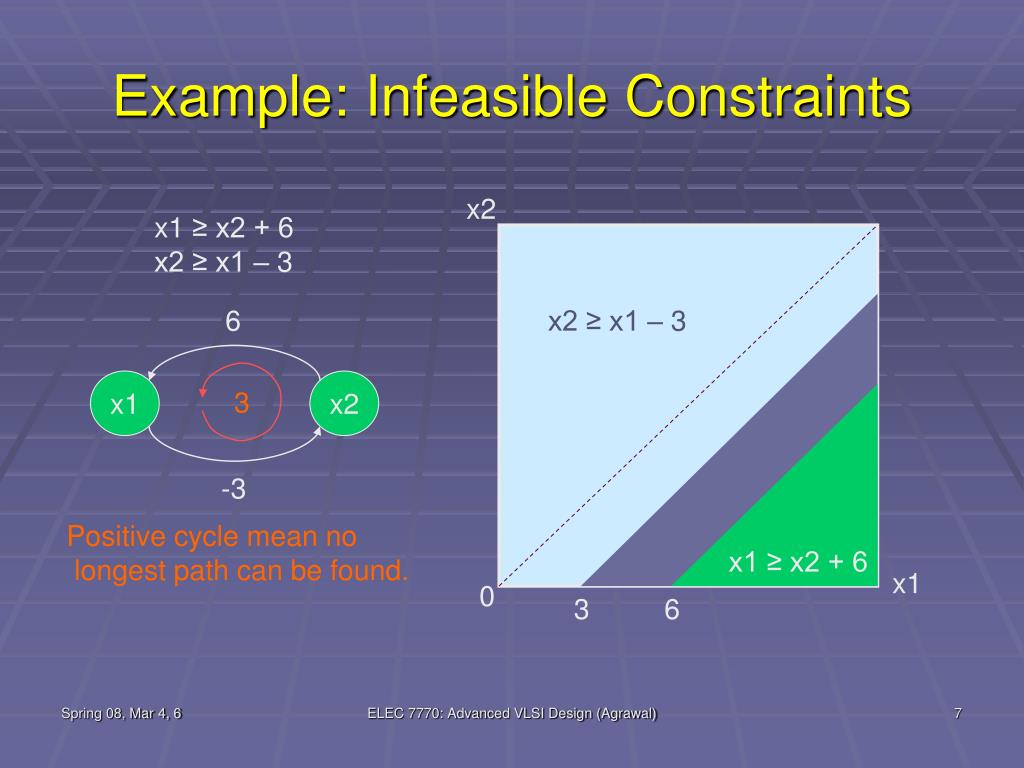 Example: Infeasible Constraints

x1 ≥ x2 + 6
x2 ≥ x1 – 3

6

x1

3

x2

-3

Positive cycle mean no longest path can be found.

x2

x2 ≥ x1 – 3

x1 ≥ x2 + 6

x1

0

3

6

Spring 08, Mar 4, 6

ELEC 7770: Advanced VLSI Design (Agrawal)

7